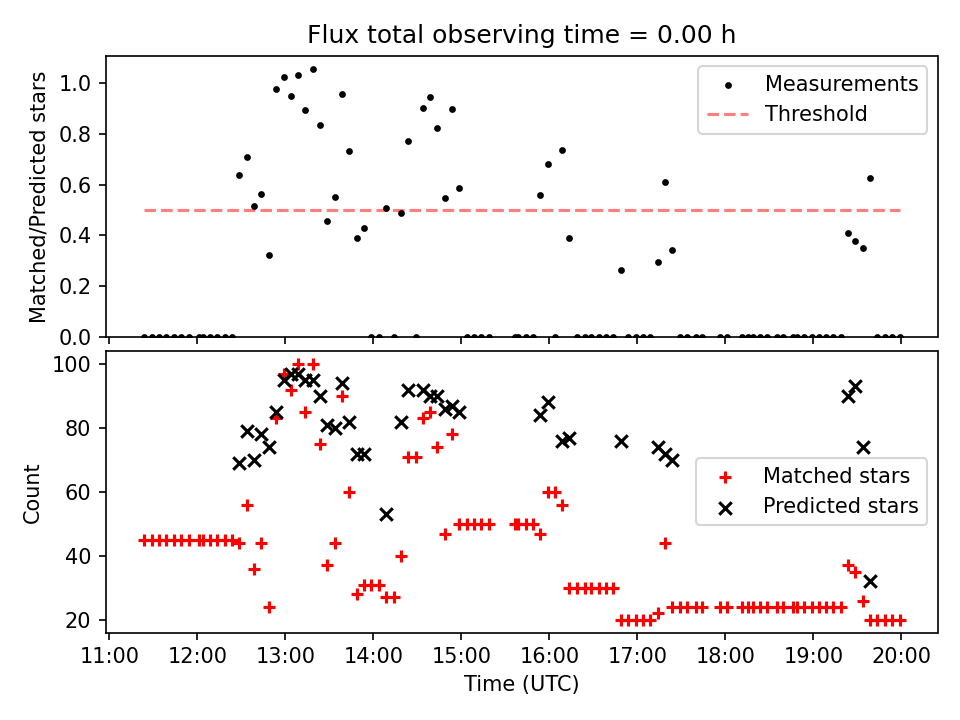 Flux total observing time = 0.00 h

Matched/Predicted stars

1.0
0.8
0.6
0.4
0.2
0.0

Measurements
Threshold

Count

100
80
60
40
20

Matched stars
Predicted stars

11:00 12:00 13:00 14:00 15:00 16:00 17:00 18:00 19:00 20:00

Time (UTC)